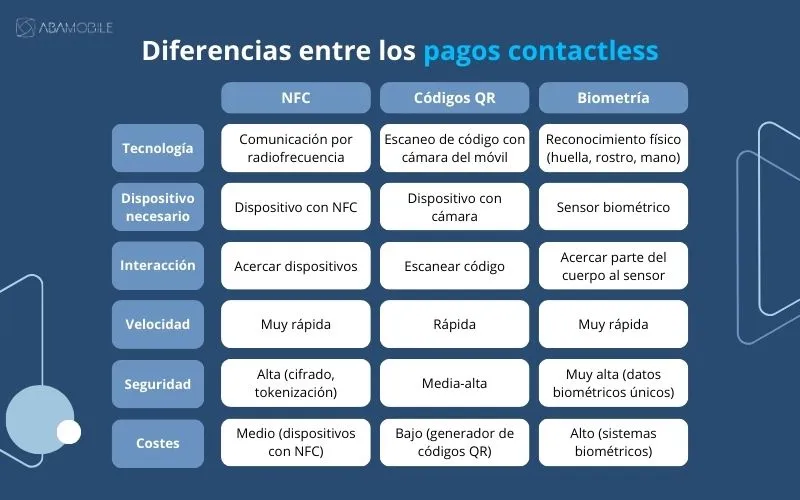 ABAMOBILE

Diferencias entre los pagos contactless

| | NFC | Códigos QR | Biometría |
|---|---|---|---|
| Tecnología | Comunicación por radiofrecuencia | Escaneo de código con cámara del móvil | Reconocimiento físico (huella, rostro, mano) |
| Dispositivo necesario | Dispositivo con NFC | Dispositivo con cámara | Sensor biométrico |
| Interacción | Acercar dispositivos | Escanear código | Acercar parte del cuerpo al sensor |
| Velocidad | Muy rápida | Rápida | Muy rápida |
| Seguridad | Alta (cifrado, tokenización) | Media-alta | Muy alta (datos biométricos únicos) |
| Costes | Medio (dispositivos con NFC) | Bajo (generador de códigos QR) | Alto (sistemas biométricos) |